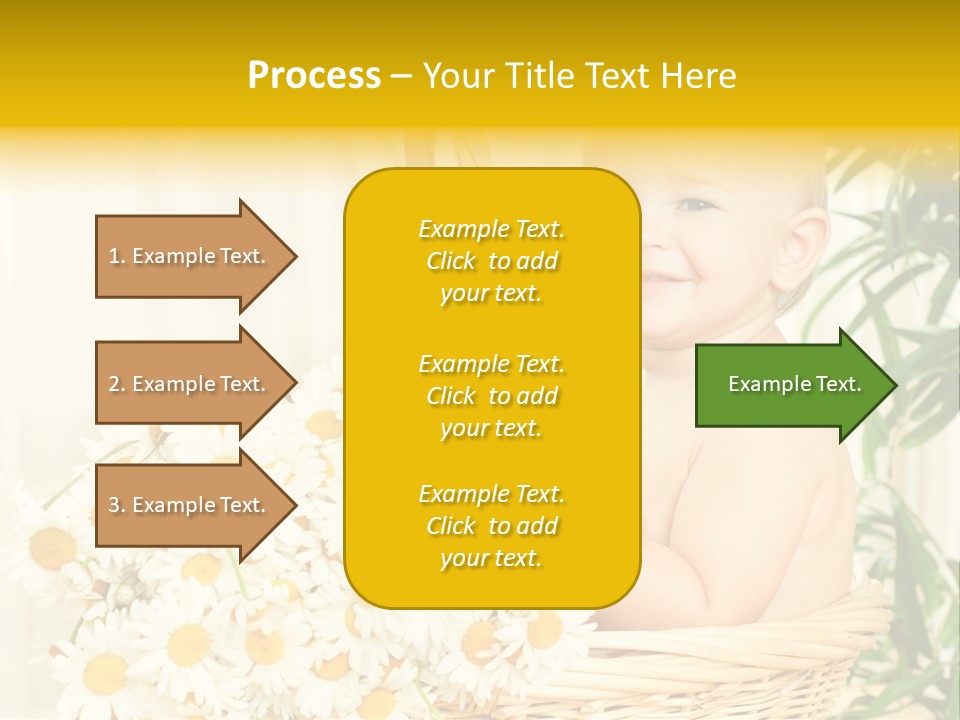 Process – Your Title Text Here

1. Example Text.

2. Example Text.

3. Example Text.

Example Text. Click to add your text.

Example Text. Click to add your text.

Example Text. Click to add your text.

Example Text.